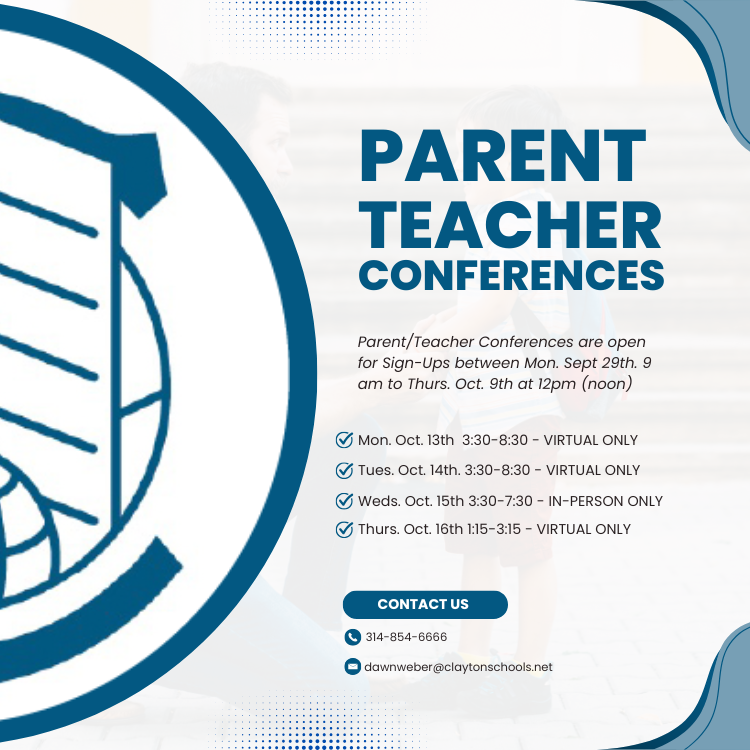 PARENT TEACHER CONFERENCES

Parent/Teacher Conferences are open for Sign-Ups between Mon. Sept 29th. 9 am to Thurs. Oct. 9th at 12pm (noon)

Mon. Oct. 13th 3:30-8:30 - VIRTUAL ONLY
Tues. Oct. 14th. 3:30-8:30 - VIRTUAL ONLY
Weds. Oct. 15th 3:30-7:30 - IN-PERSON ONLY
Thurs. Oct. 16th 1:15-3:15 - VIRTUAL ONLY

CONTACT US

314-854-6666

dawnweber@claytonschools.net